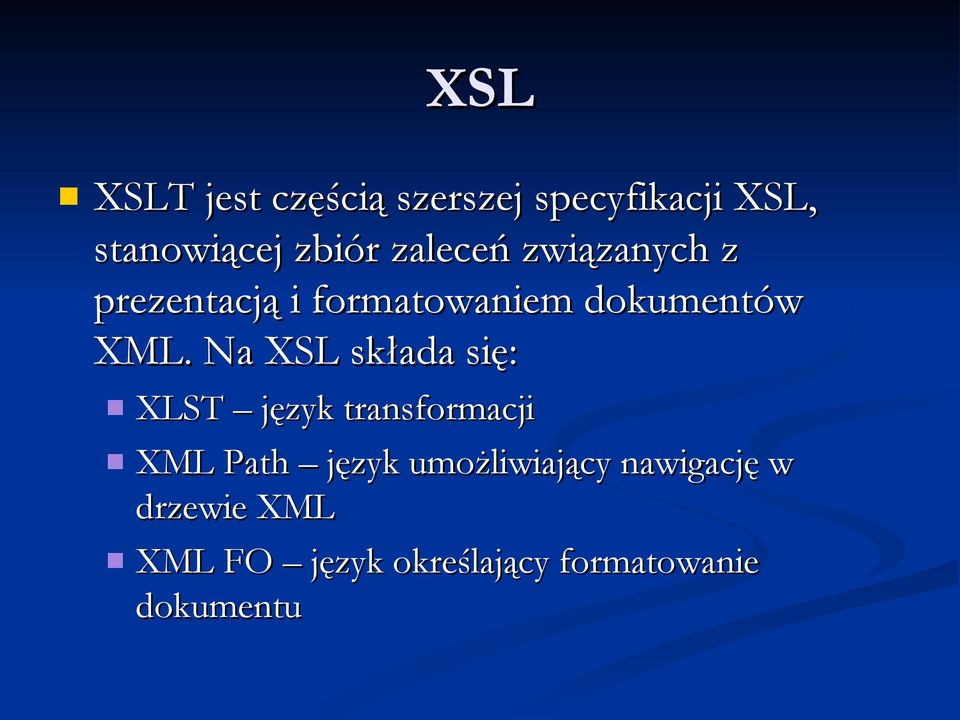 XSL

XSLT jest częścią szerszej specyfikacji XSL, stanowiącej zbiór zaleceń związanych z prezentacją i formatowaniem dokumentów XML. Na XSL składa się:

XLST – język transformacji

XML Path – język umożliwiający nawigację w drzewie XML

XML FO – język określający formatowanie dokumentu